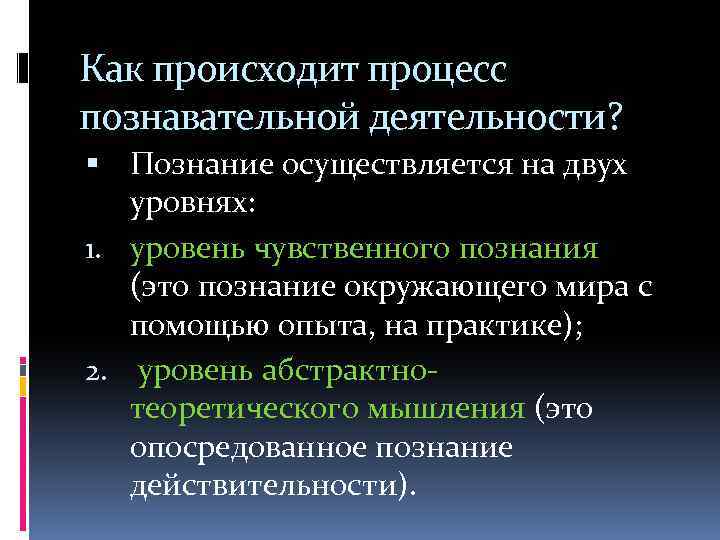 Как происходит процесс познавательной деятельности?

▪ Познание осуществляется на двух уровнях:

1. уровень чувственного познания (это познание окружающего мира с помощью опыта, на практике);

2. уровень абстрактно-теоретического мышления (это опосредованное познание действительности).